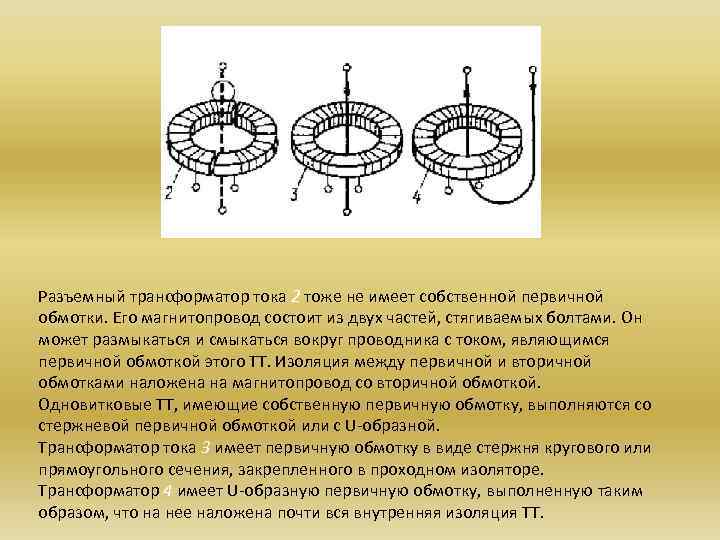 2
3
4

Разъемный трансформатор тока 2 тоже не имеет собственной первичной обмотки. Его магнитопровод состоит из двух частей, стягиваемых болтами. Он может размыкаться и смыкаться вокруг проводника с током, являющимся первичной обмоткой этого ТТ. Изоляция между первичной и вторичной обмотками наложена на магнитопровод со вторичной обмоткой.
Одновитковые ТТ, имеющие собственную первичную обмотку, выполняются со стержневой первичной обмоткой или с U-образной.
Трансформатор тока 3 имеет первичную обмотку в виде стержня кругового или прямоугольного сечения, закрепленного в проходном изоляторе.
Трансформатор 4 имеет U-образную первичную обмотку, выполненную таким образом, что на нее наложена почти вся внутренняя изоляция ТТ.